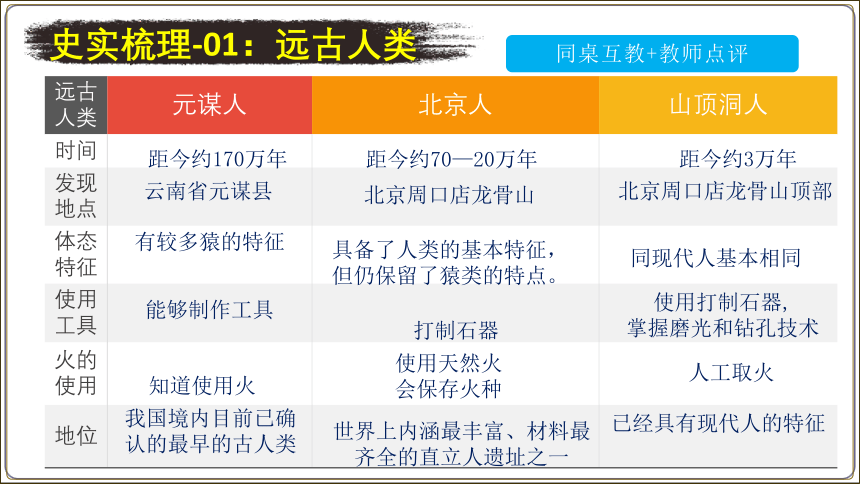 史实梳理-01：远古人类

同桌互教+教师点评

| 远古人类 | 元谋人 | 北京人 | 山顶洞人 |
|---|---|---|---|
| 时间 | 距今约170万年 | 距今约70—20万年 | 距今约3万年 |
| 发现地点 | 云南省元谋县 | 北京周口店龙骨山 | 北京周口店龙骨山顶部 |
| 体态特征 | 有较多猿的特征 | 具备了人类的基本特征，但仍保留了猿类的特点。 | 同现代人基本相同 |
| 使用工具 | 能够制作工具 | 打制石器 | 使用打制石器，掌握磨光和钻孔技术 |
| 火的使用 | 知道使用火 | 使用天然火 会保存火种 | 人工取火 |
| 地位 | 我国境内目前已确认的最早的古人类 | 世界上内涵最丰富、材料最齐全的直立人遗址之一 | 已经具有现代人的特征 |